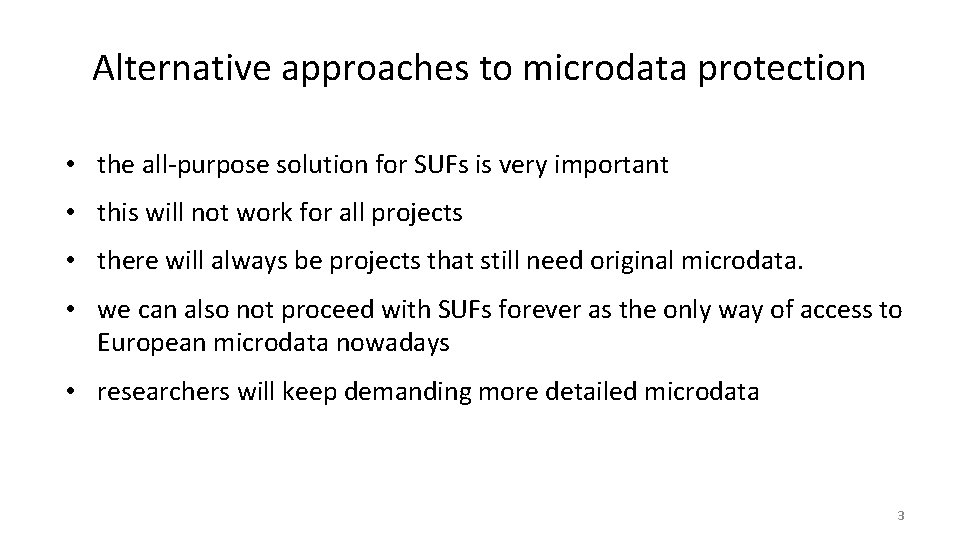 Alternative approaches to microdata protection

• the all-purpose solution for SUFs is very important

• this will not work for all projects

• there will always be projects that still need original microdata.

• we can also not proceed with SUFs forever as the only way of access to European microdata nowadays

• researchers will keep demanding more detailed microdata

3